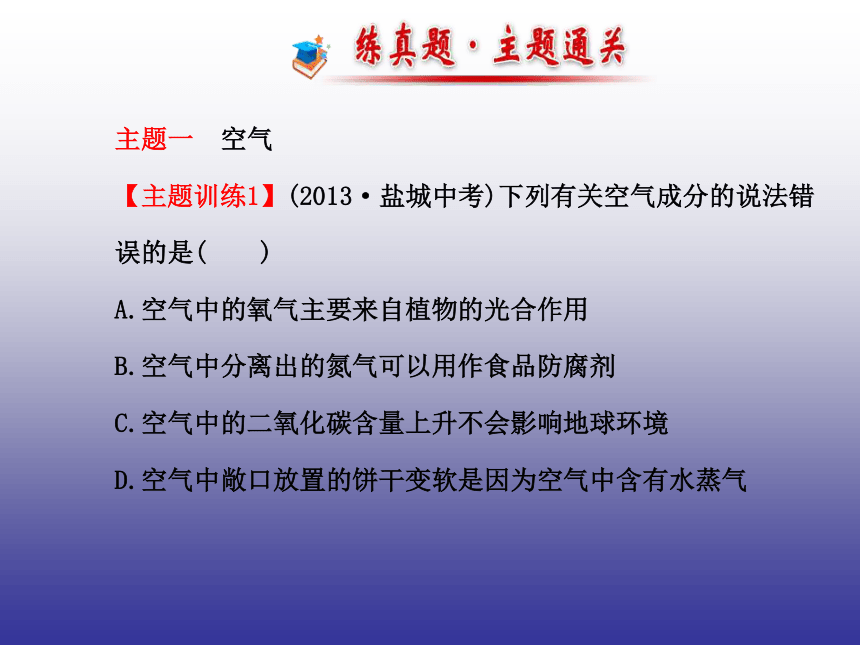 练真题·主题通关

主题一　空气

【主题训练1】(2013·盐城中考)下列有关空气成分的说法错误的是(　　)

A.空气中的氧气主要来自植物的光合作用

B.空气中分离出的氮气可以用作食品防腐剂

C.空气中的二氧化碳含量上升不会影响地球环境

D.空气中敞口放置的饼干变软是因为空气中含有水蒸气